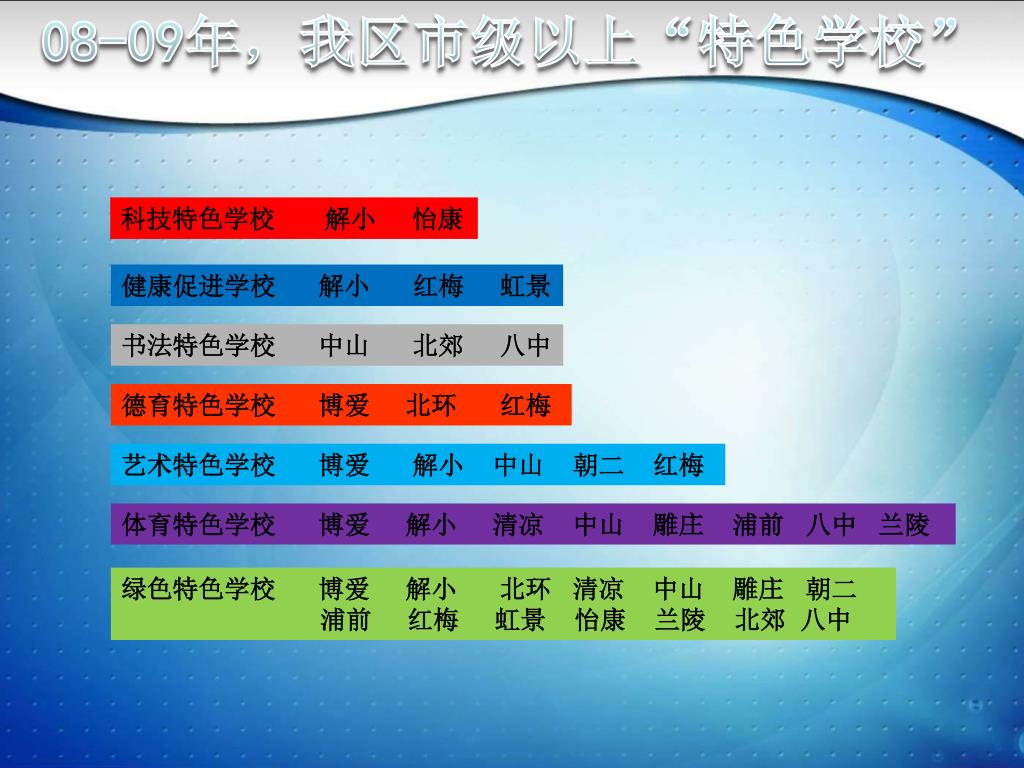 08-09年，我区市级以上“特色学校”

科技特色学校　解小　怡康

健康促进学校　解小　红梅　虹景

书法特色学校　中山　北郊　八中

德育特色学校　博爱　北环　红梅

艺术特色学校　博爱　解小　中山　朝二　红梅

体育特色学校　博爱　解小　清凉　中山　雕庄　浦前　八中　兰陵

绿色特色学校　博爱　解小　北环　清凉　中山　雕庄　朝二　浦前　红梅　虹景　怡康　兰陵　北郊　八中